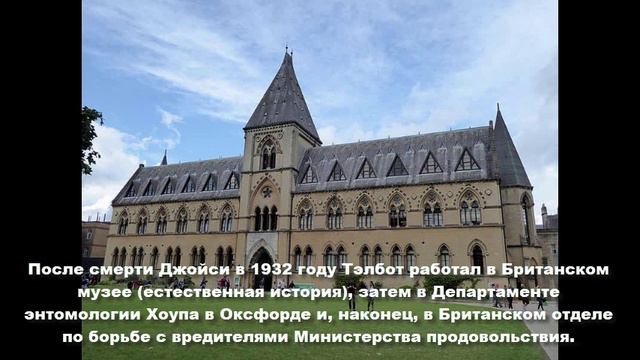 После смерти Джойси в 1932 году Тэлбот работал в Британском музее (естественная история), затем в Департаменте энтомологии Хоупа в Оксфорде и, наконец, в Британском отделе по борьбе с вредителями Министерства продовольствия.